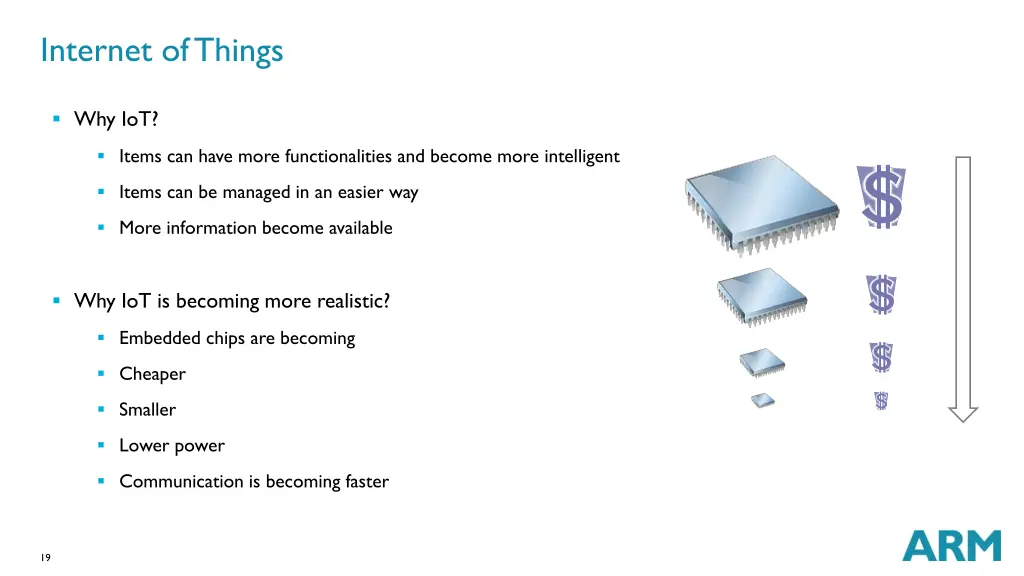 Internet of Things

- Why IoT?
  - Items can have more functionalities and become more intelligent
  - Items can be managed in an easier way
  - More information become available

- Why IoT is becoming more realistic?
  - Embedded chips are becoming
  - Cheaper
  - Smaller
  - Lower power
  - Communication is becoming faster

$ $ $ $

19

ARM